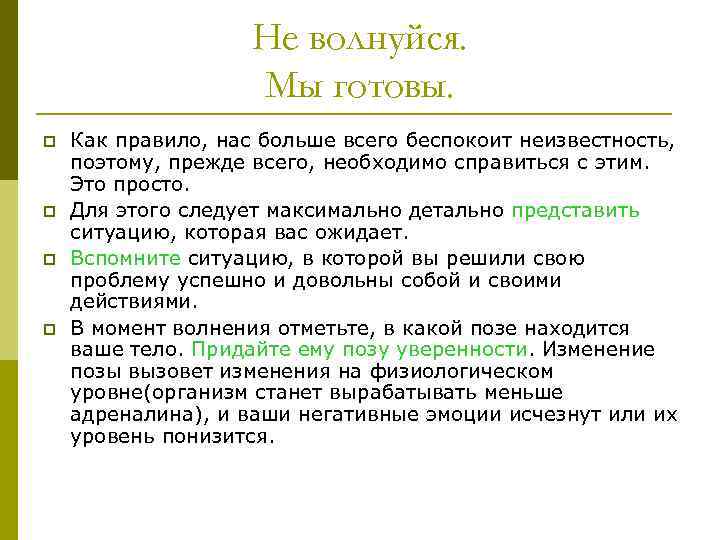 Не волнуйся.
Мы готовы.

Как правило, нас больше всего беспокоит неизвестность, поэтому, прежде всего, необходимо справиться с этим. Это просто.

Для этого следует максимально детально представить ситуацию, которая вас ожидает.

Вспомните ситуацию, в которой вы решили свою проблему успешно и довольны собой и своими действиями.

В момент волнения отметьте, в какой позе находится ваше тело. Придайте ему позу уверенности. Изменение позы вызовет изменения на физиологическом уровне(организм станет вырабатывать меньше адреналина), и ваши негативные эмоции исчезнут или их уровень понизится.